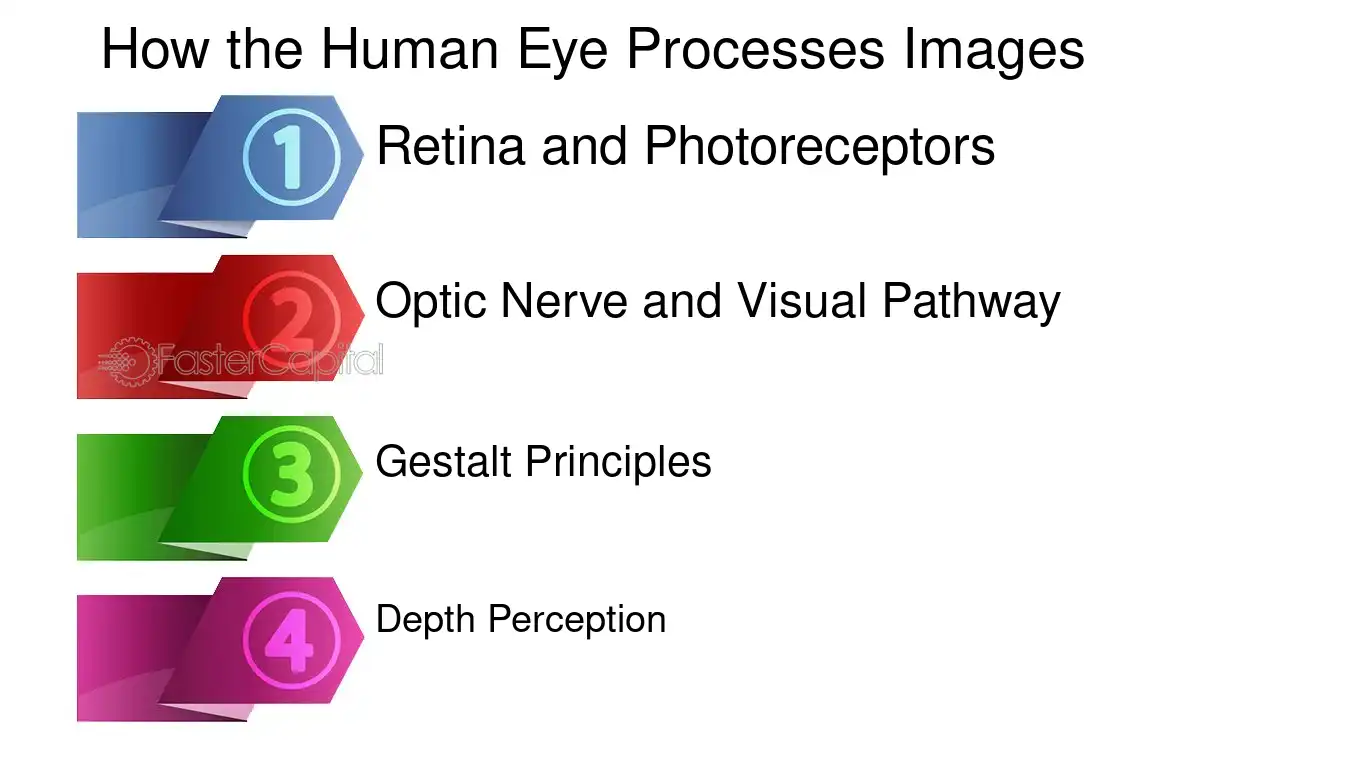 How the Human Eye Processes Images

1 Retina and Photoreceptors

2 Optic Nerve and Visual Pathway

FasterCapital

3 Gestalt Principles

4 Depth Perception